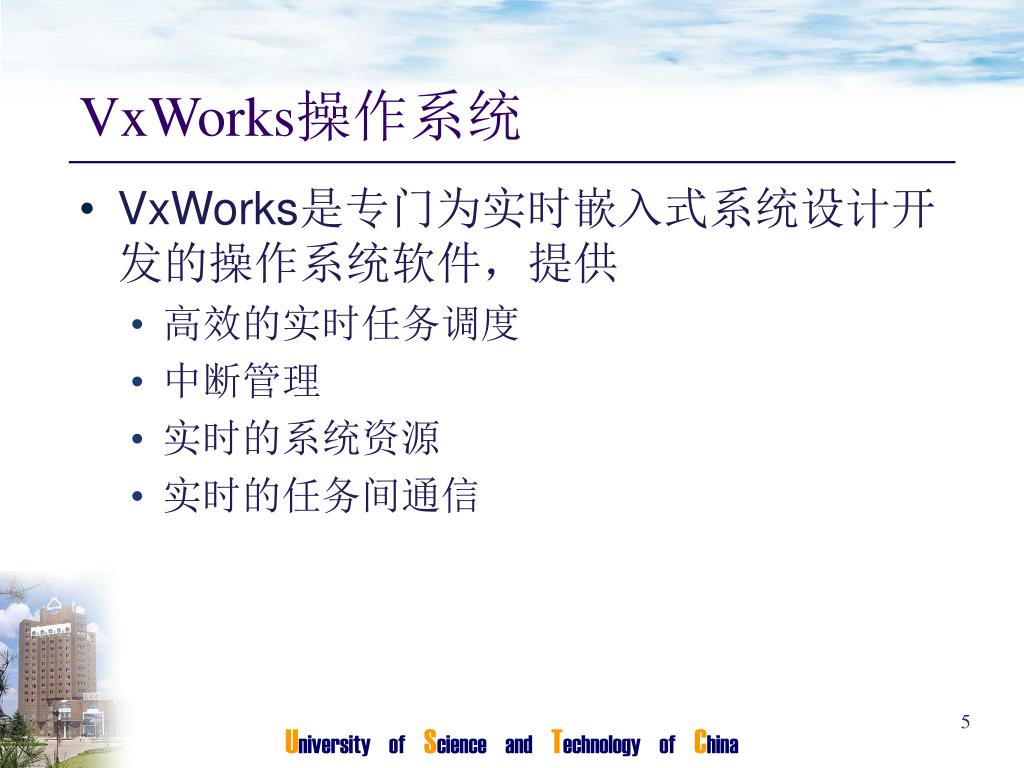 VxWorks操作系统

• VxWorks是专门为实时嵌入式系统设计开发的操作系统软件，提供
  • 高效的实时任务调度
  • 中断管理
  • 实时的系统资源
  • 实时的任务间通信

5

University of Science and Technology of China